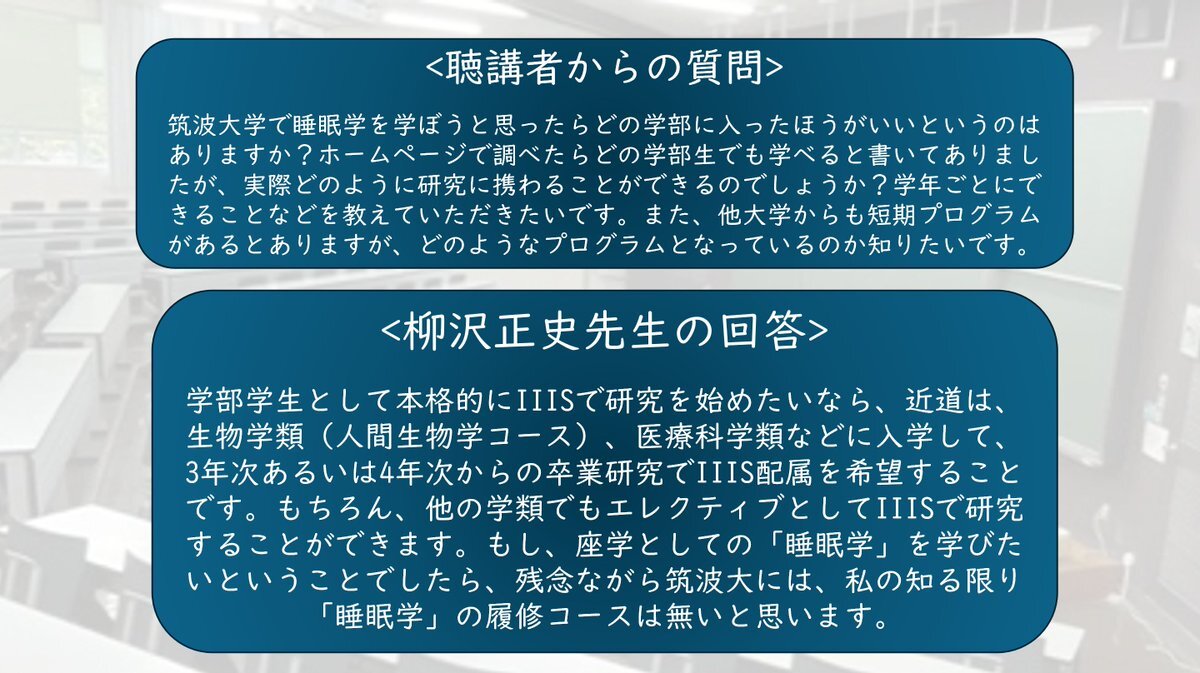 <聴講者からの質問>

筑波大学で睡眠学を学ぼうと思ったらどの学部に入ったほうがいいというのはありますか？ホームページで調べたらどの学部生でも学べると書いてありましたが、実際どのように研究に携わることができるのでしょうか？学年ごとにできることなどを教えていただきたいです。また、他大学からも短期プログラムがあるとありますが、どのようなプログラムとなっているのか知りたいです。

<柳沢正史先生の回答>

学部学生として本格的にIIISで研究を始めたいなら、近道は、生物学類（人間生物学コース）、医療科学類などに入学して、3年次あるいは4年次からの卒業研究でIIIS配属を希望することです。もちろん、他の学類でもエレクティブとしてIIISで研究することができます。もし、座学としての「睡眠学」を学びたいということでしたら、残念ながら筑波大には、私の知る限り「睡眠学」の履修コースは無いと思います。